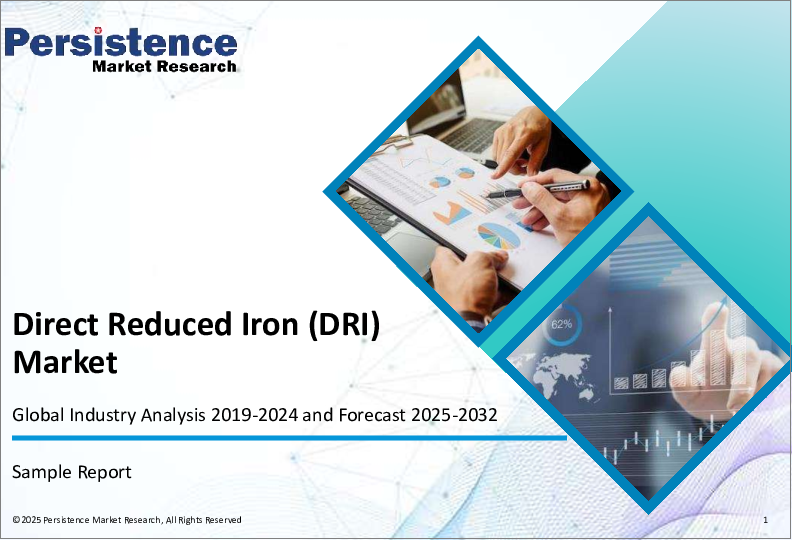 Persistence
Market Research

62%

Direct Reduced Iron (DRI) Market

Global Industry Analysis 2019-2024 and Forecast 2025-2032

Sample Report

©2025 Persistence Market Research, All Rights Reserved

1